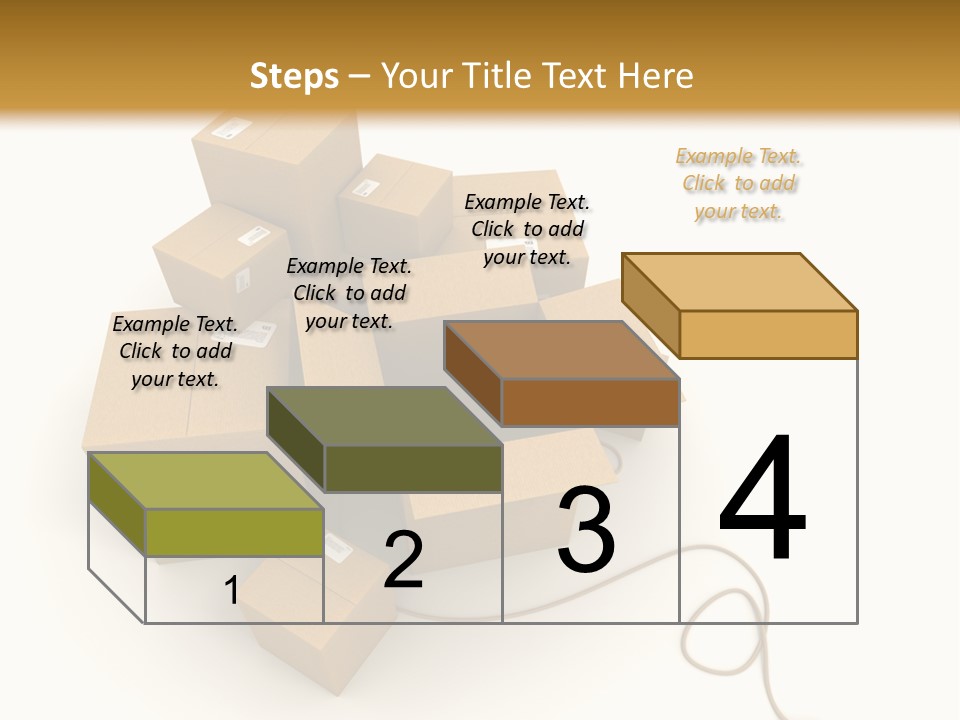 Steps – Your Title Text Here

Example Text. Click to add your text.

Example Text. Click to add your text.

Example Text. Click to add your text.

Example Text. Click to add your text.

1

2

3

4